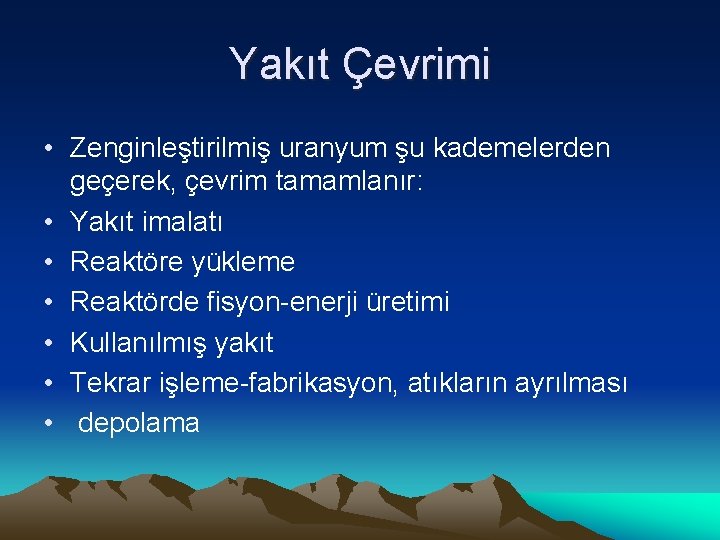 Yakıt Çevrimi

• Zenginleştirilmiş uranyum şu kademelerden geçerek, çevrim tamamlanır:
• Yakıt imalatı
• Reaktöre yükleme
• Reaktörde fisyon-enerji üretimi
• Kullanılmış yakıt
• Tekrar işleme-fabrikasyon, atıkların ayrılması
• depolama